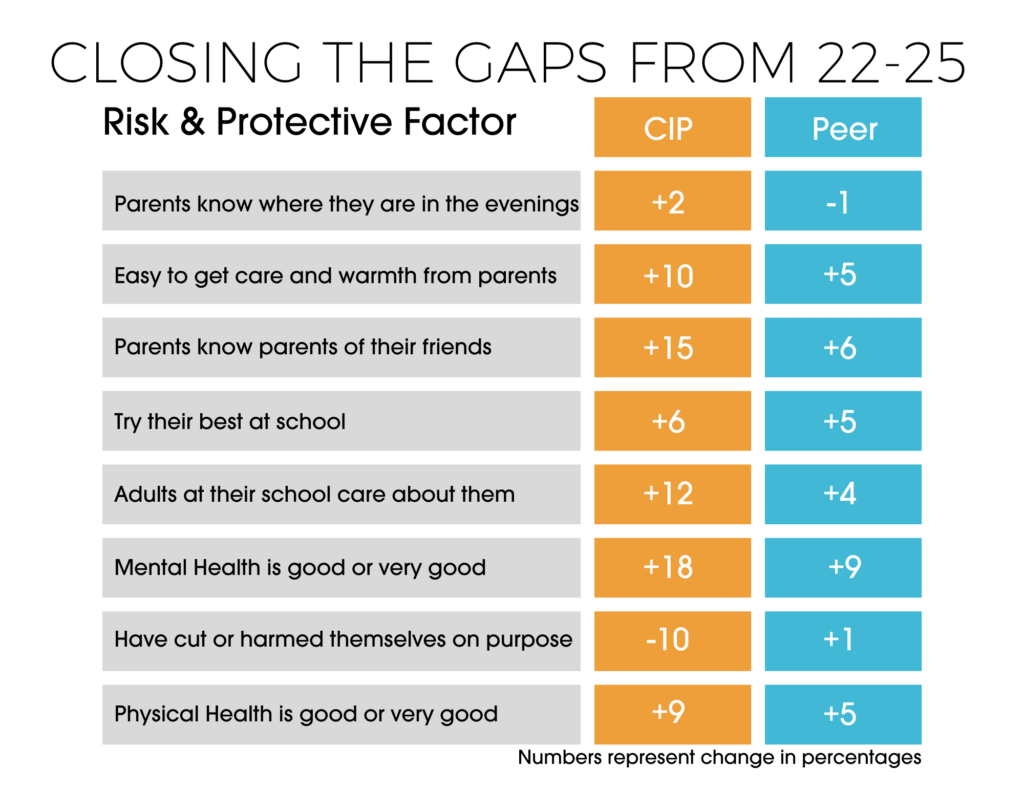 CLOSING THE GAPS FROM 22-25

| Risk & Protective Factor | CIP | Peer |
|---|---|---|
| Parents know where they are in the evenings | +2 | -1 |
| Easy to get care and warmth from parents | +10 | +5 |
| Parents know parents of their friends | +15 | +6 |
| Try their best at school | +6 | +5 |
| Adults at their school care about them | +12 | +4 |
| Mental Health is good or very good | +18 | +9 |
| Have cut or harmed themselves on purpose | -10 | +1 |
| Physical Health is good or very good | +9 | +5 |

Numbers represent change in percentages